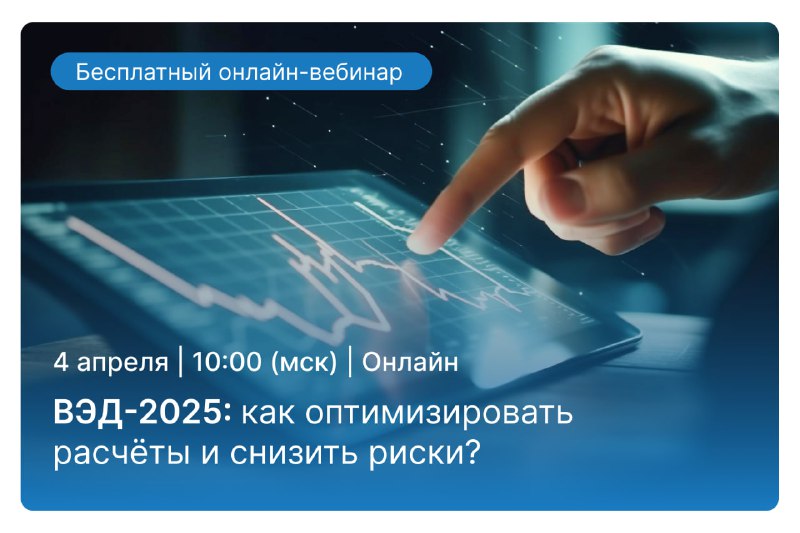 Бесплатный онлайн-вебинар

4 апреля | 10:00 (мск) | Онлайн

ВЭД-2025: как оптимизировать расчёты и снизить риски?